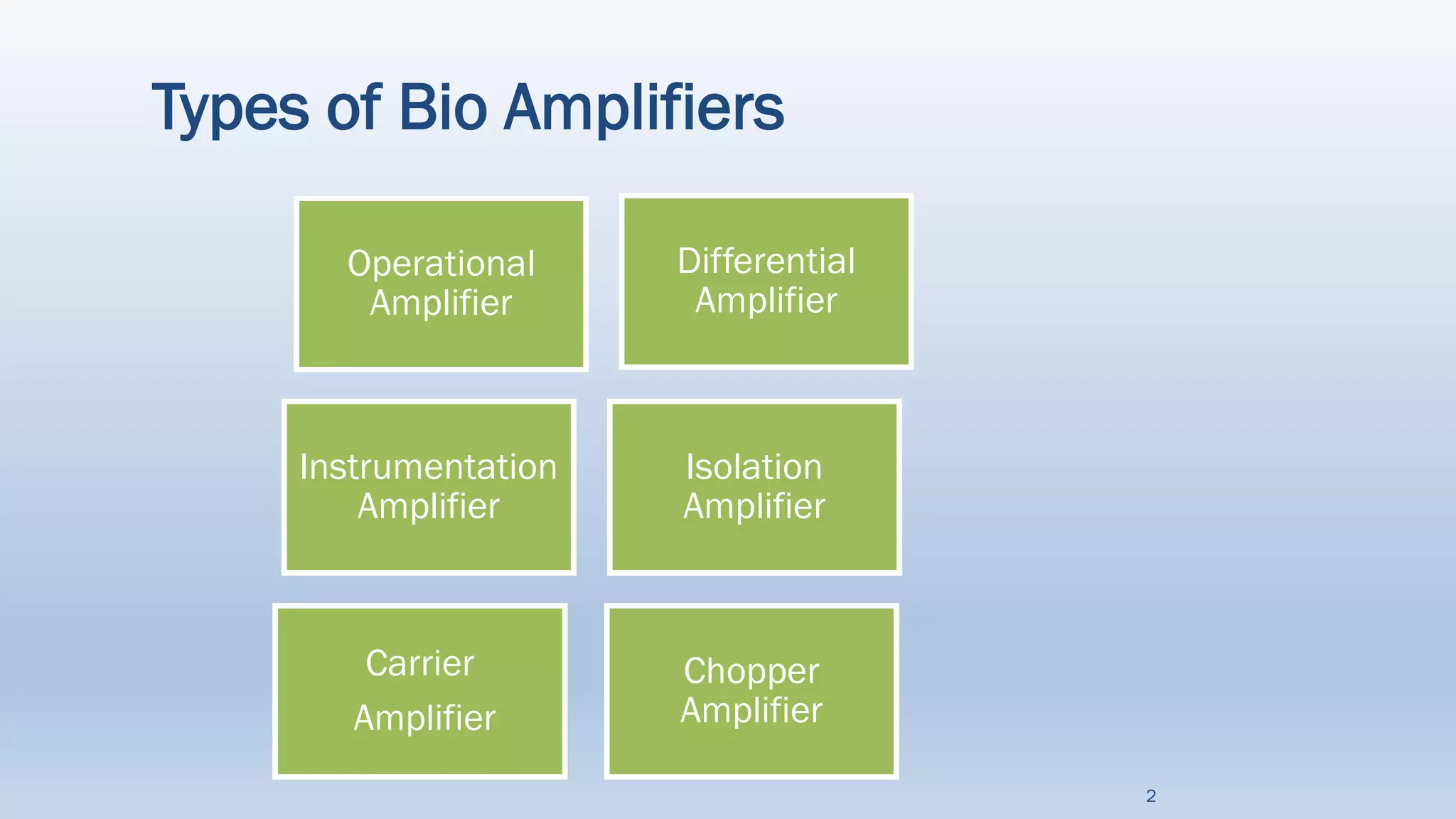 Types of Bio Amplifiers

Operational Amplifier

Differential Amplifier

Instrumentation Amplifier

Isolation Amplifier

Carrier

Amplifier

Chopper Amplifier

2